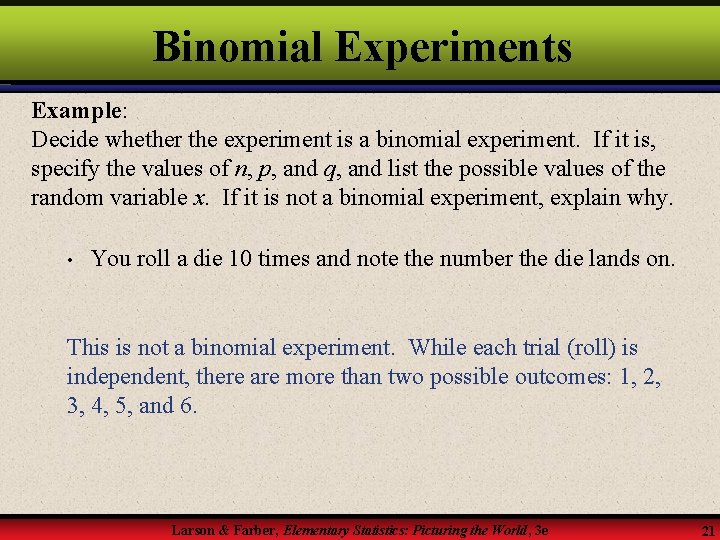 Binomial Experiments

Example:
Decide whether the experiment is a binomial experiment. If it is, specify the values of $n$, $p$, and $q$, and list the possible values of the random variable $x$. If it is not a binomial experiment, explain why.

• You roll a die 10 times and note the number the die lands on.

This is not a binomial experiment. While each trial (roll) is independent, there are more than two possible outcomes: 1, 2, 3, 4, 5, and 6.

Larson & Farber, Elementary Statistics: Picturing the World, 3e

21